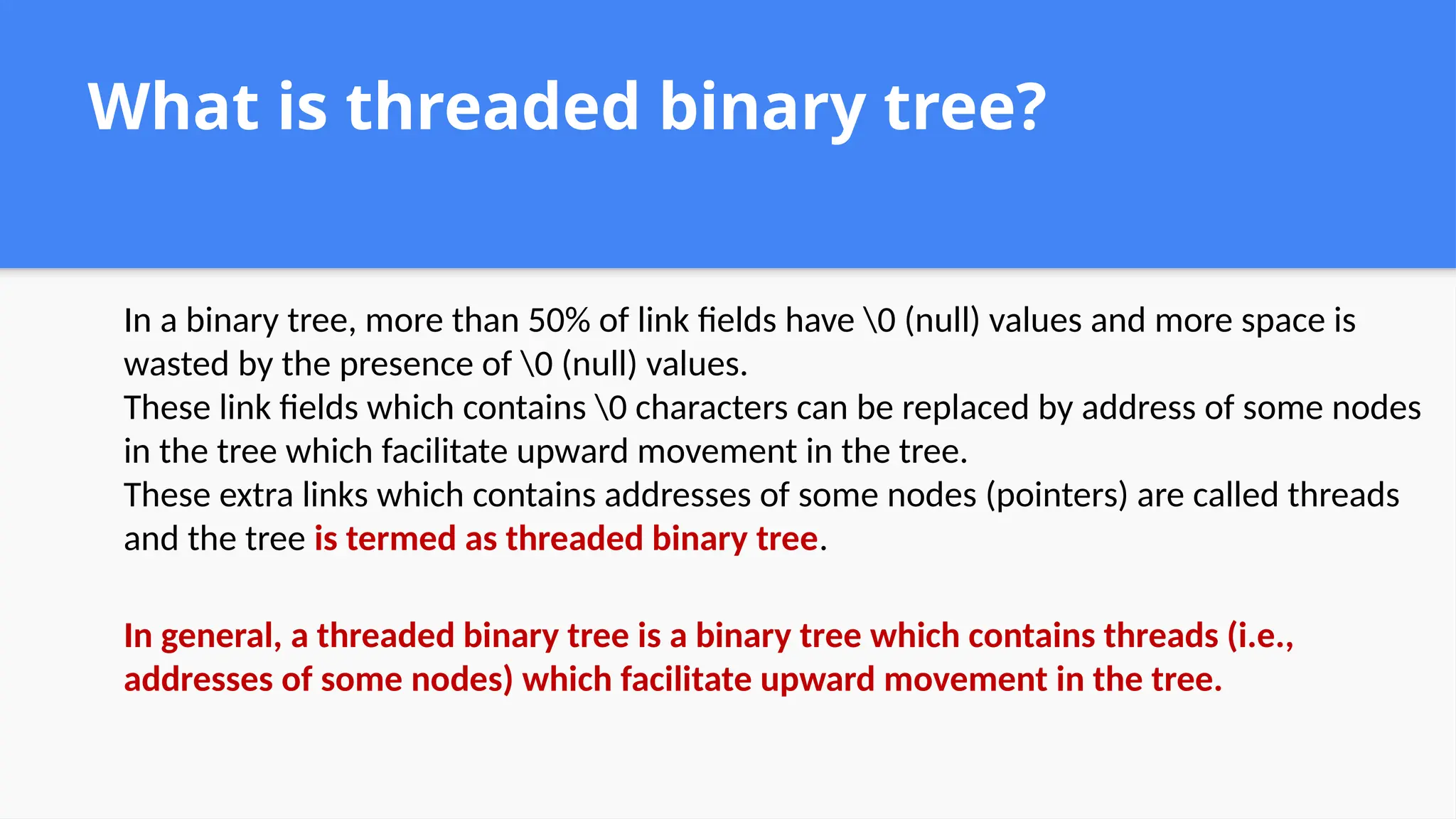 What is threaded binary tree?

In a binary tree, more than 50% of link fields have \0 (null) values and more space is wasted by the presence of \0 (null) values.
These link fields which contains \0 characters can be replaced by address of some nodes in the tree which facilitate upward movement in the tree.
These extra links which contains addresses of some nodes (pointers) are called threads and the tree is termed as threaded binary tree.

In general, a threaded binary tree is a binary tree which contains threads (i.e., addresses of some nodes) which facilitate upward movement in the tree.